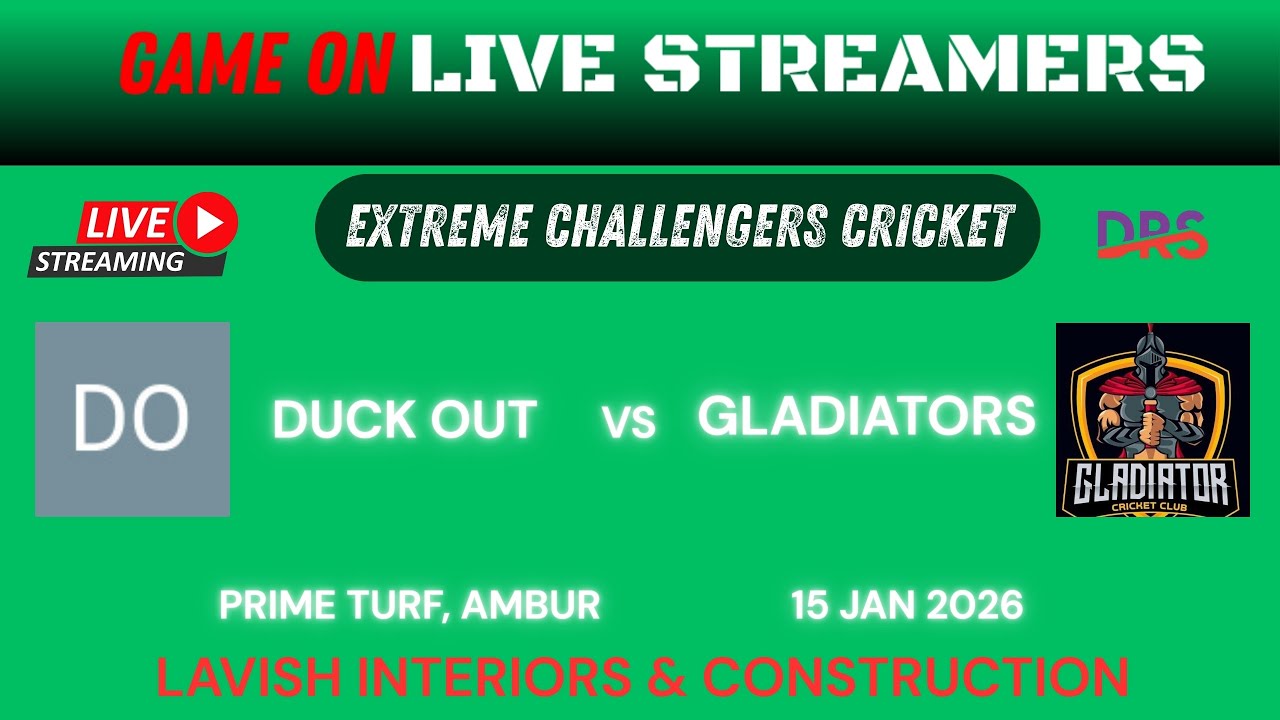 GAME ON LIVE STREAMERS

LIVE STREAMING

EXTREME CHALLENGERS CRICKET

DRS

DO

DUCK OUT vs GLADIATORS

GLADIATOR CRICKET CLUB

PRIME TURF, AMBUR

15 JAN 2026

LAVISH INTERIORS & CONSTRUCTION